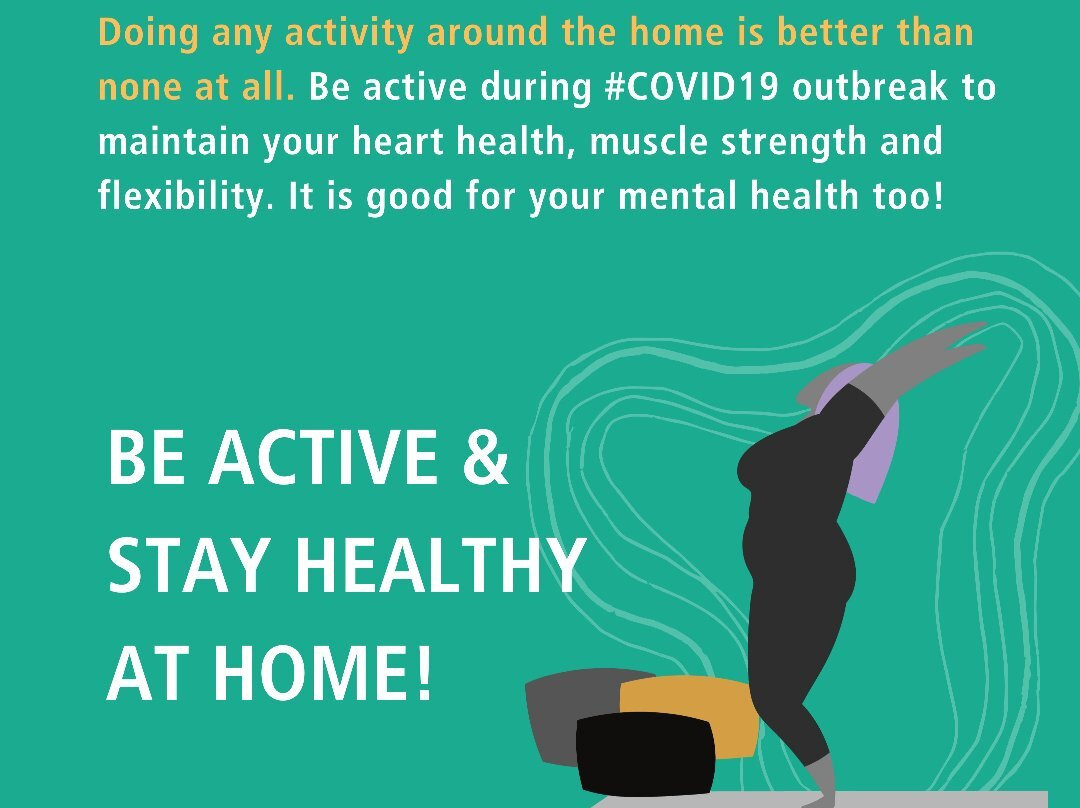 Doing any activity around the home is better than none at all. Be active during #COVID19 outbreak to maintain your heart health, muscle strength and flexibility. It is good for your mental health too!

BE ACTIVE & STAY HEALTHY AT HOME!